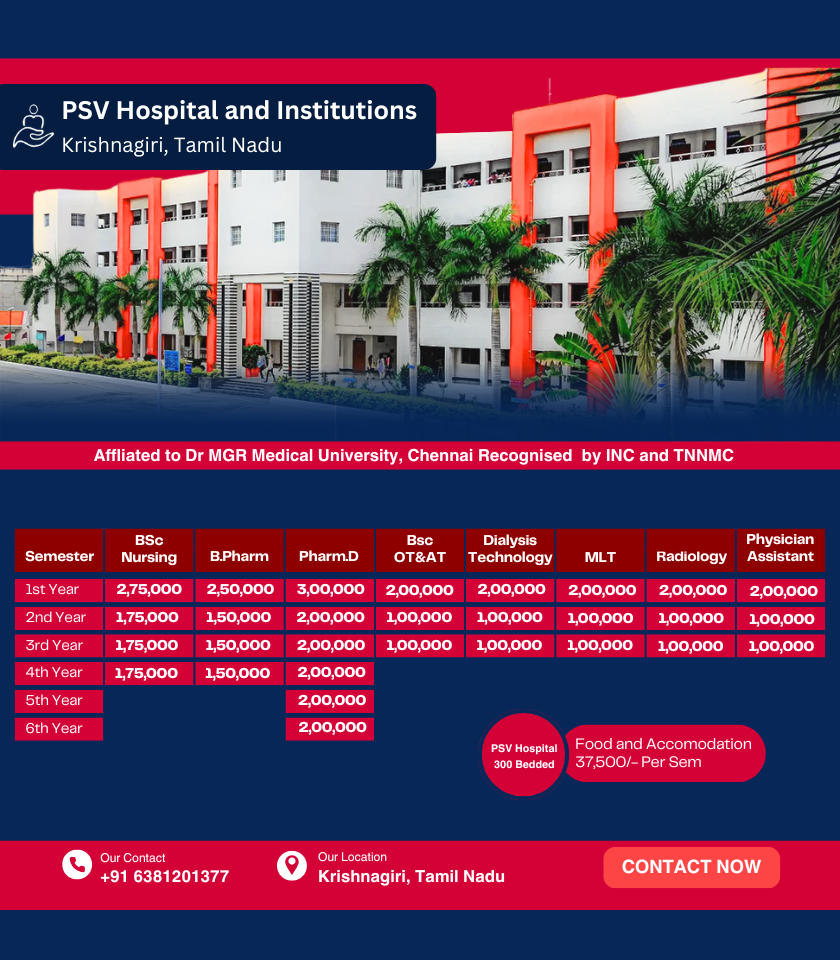 PSV Hospital and Institutions
Krishnagiri, Tamil Nadu

Affliated to Dr MGR Medical University, Chennai Recognised by INC and TNNMC

| Semester | BSc Nursing | B.Pharm | Pharm.D | Bsc OT&AT | Dialysis Technology | MLT | Radiology | Physician Assistant |
|---|---|---|---|---|---|---|---|---|
| 1st Year | 2,75,000 | 2,50,000 | 3,00,000 | 2,00,000 | 2,00,000 | 2,00,000 | 2,00,000 | 2,00,000 |
| 2nd Year | 1,75,000 | 1,50,000 | 2,00,000 | 1,00,000 | 1,00,000 | 1,00,000 | 1,00,000 | 1,00,000 |
| 3rd Year | 1,75,000 | 1,50,000 | 2,00,000 | 1,00,000 | 1,00,000 | 1,00,000 | 1,00,000 | 1,00,000 |
| 4th Year | 1,75,000 | 1,50,000 | 2,00,000 | | | | | |
| 5th Year | | | 2,00,000 | | | | | |
| 6th Year | | | 2,00,000 | | | | | |

PSV Hospital 300 Bedded

Food and Accomodation 37,500/- Per Sem

Our Contact
+91 6381201377

Our Location
Krishnagiri, Tamil Nadu

CONTACT NOW